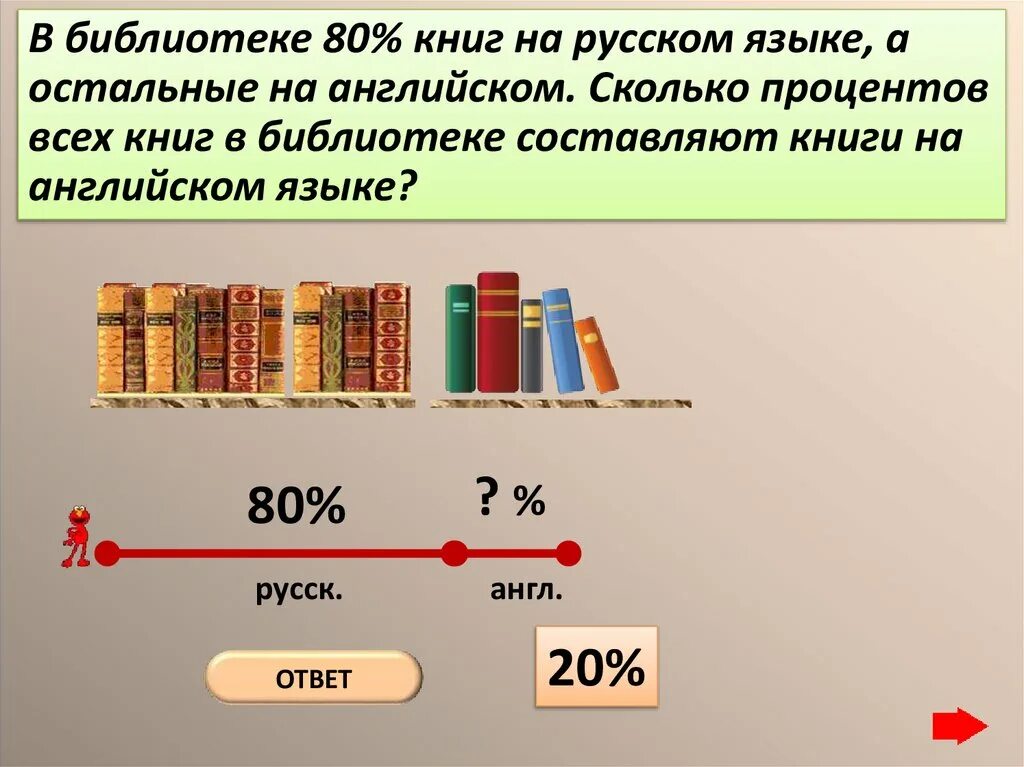 В библиотеке 80% книг на русском языке, а остальные на английском. Сколько процентов всех книг в библиотеке составляют книги на английском языке?

80%

? %

русск.

англ.

ОТВЕТ

20%